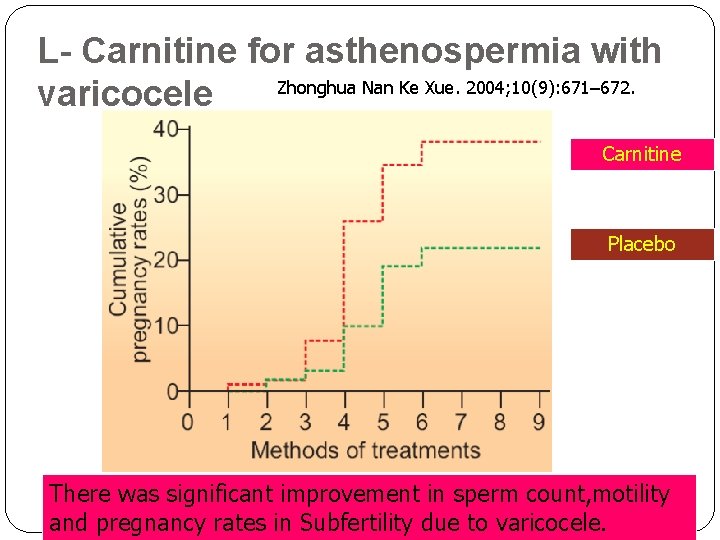 L- Carnitine for asthenospermia with varicocele

Zhonghua Nan Ke Xue. 2004;10(9):671–672.

Cumulative pregnancy rates (%)

40
30
20
10
0

0 1 2 3 4 5 6 7 8 9

Methods of treatments

Carnitine

Placebo

There was significant improvement in sperm count,motility and pregnancy rates in Subfertility due to varicocele.